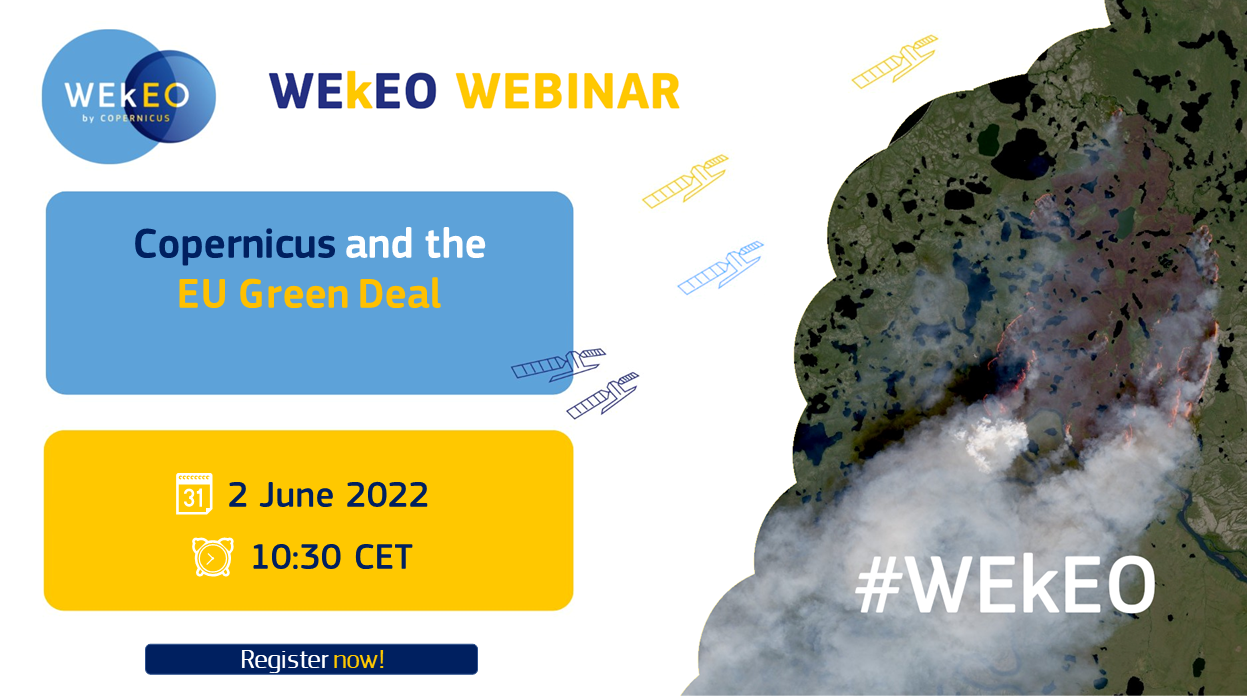 WEkEO
by COPERNICUS

WEkEO WEBINAR

Copernicus and the EU Green Deal

31 2 June 2022

10:30 CET

Register now!

#WEkEO